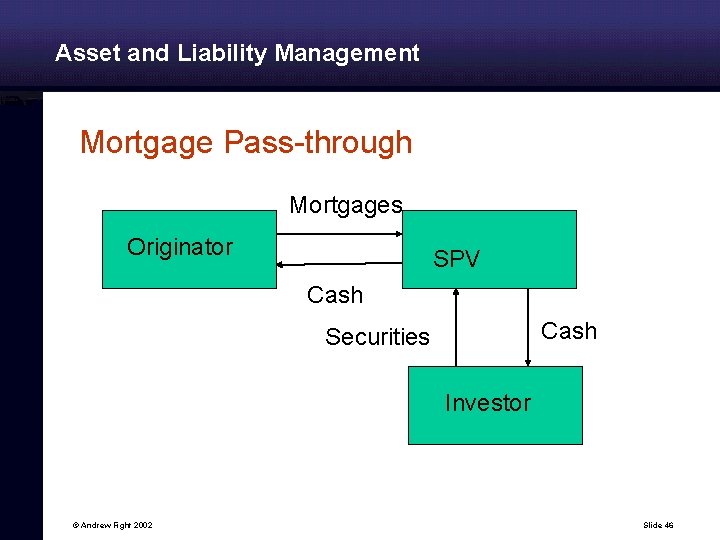 Asset and Liability Management

Mortgage Pass-through

Mortgages

Originator

SPV

Cash

Securities

Cash

Investor

© Andrew Fight 2002

Slide 46